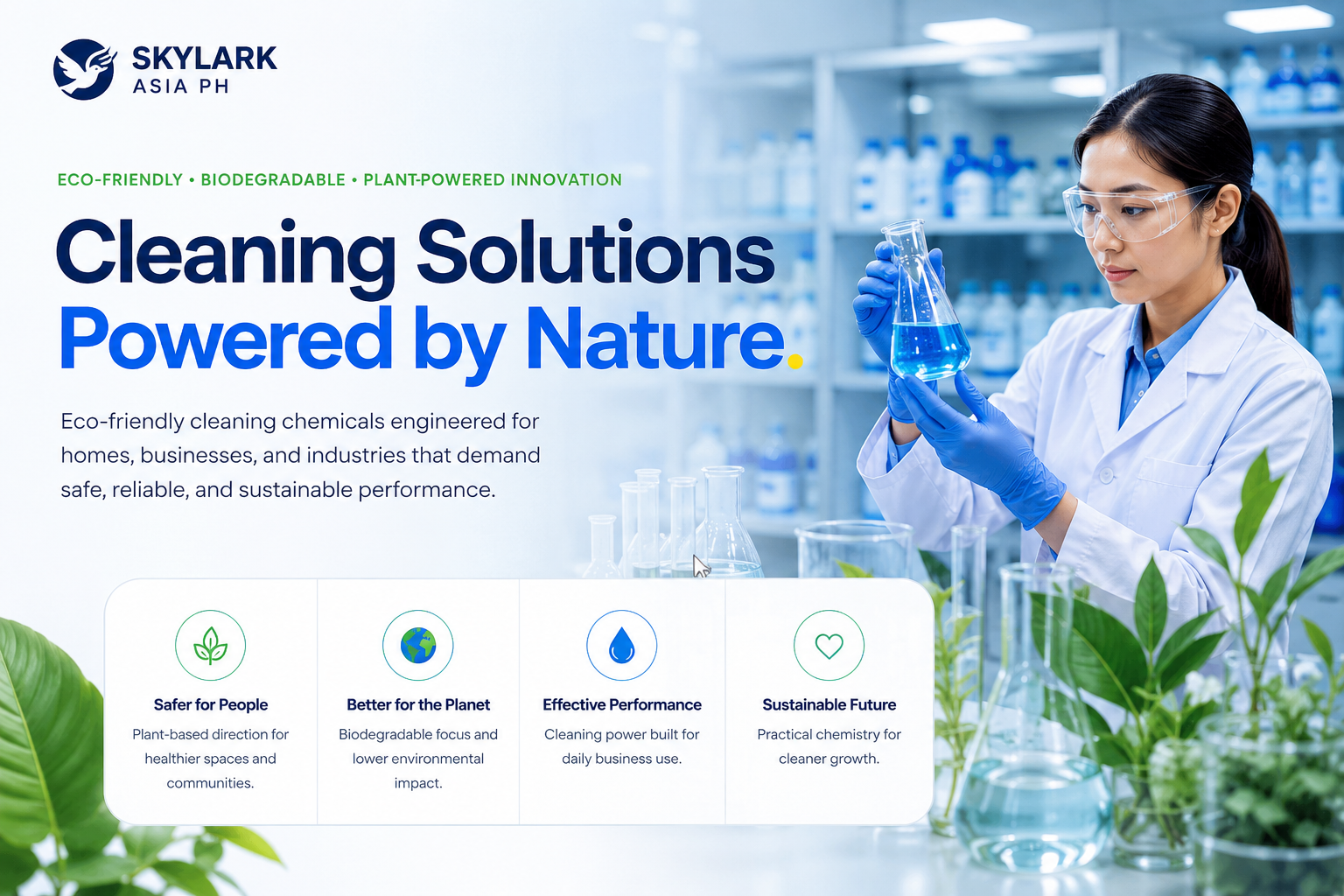 SKYLARK
ASIA PH

ECO-FRIENDLY • BIODEGRADABLE • PLANT-POWERED INNOVATION

Cleaning Solutions
Powered by Nature.

Eco-friendly cleaning chemicals engineered for homes, businesses, and industries that demand safe, reliable, and sustainable performance.

Safer for People
Plant-based direction for healthier spaces and communities.

Better for the Planet
Biodegradable focus and lower environmental impact.

Effective Performance
Cleaning power built for daily business use.

Sustainable Future
Practical chemistry for cleaner growth.